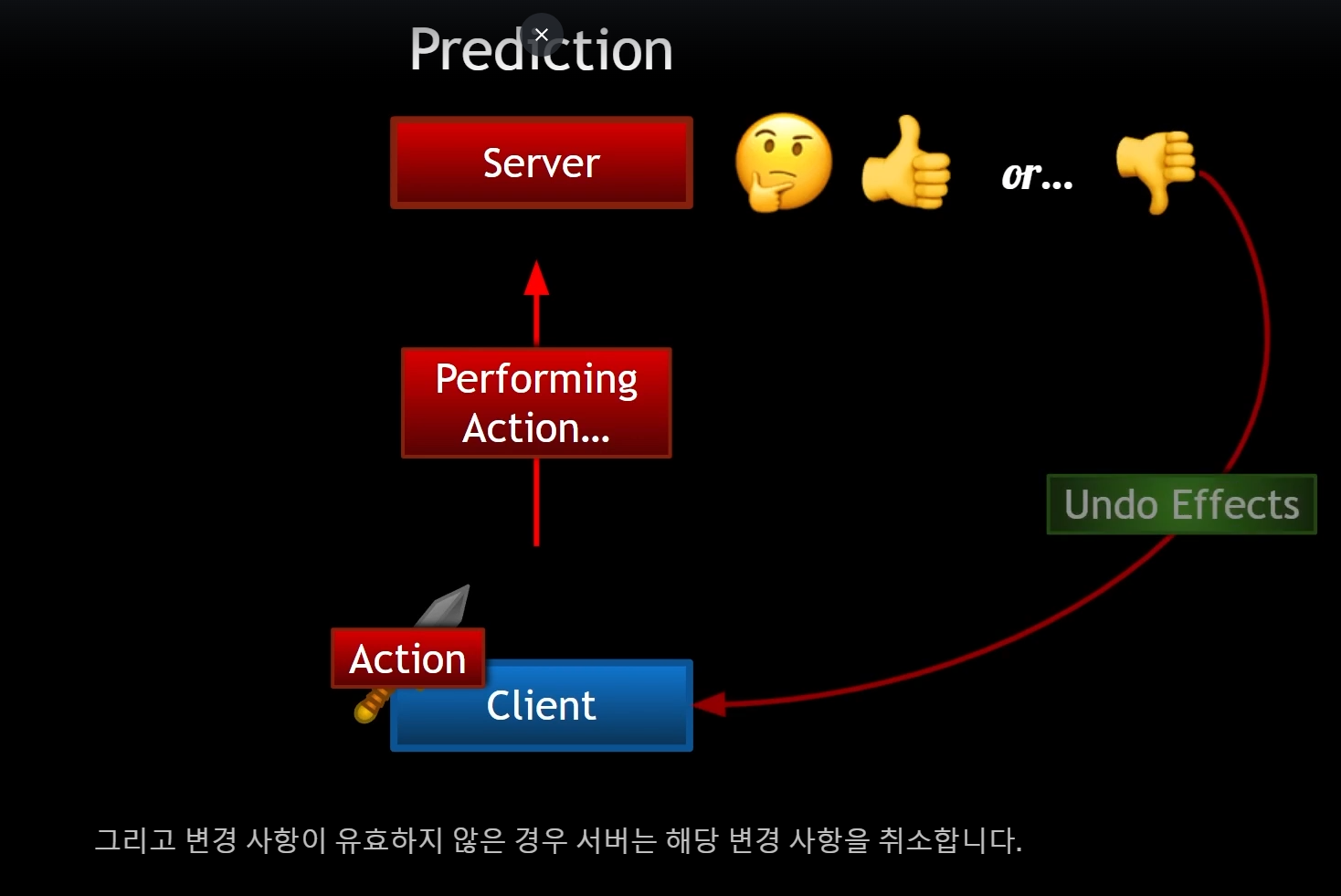 Prediction

×

Server

or...

Performing Action...

Undo Effects

Action

Client

그리고 변경 사항이 유효하지 않은 경우 서버는 해당 변경 사항을 취소합니다.